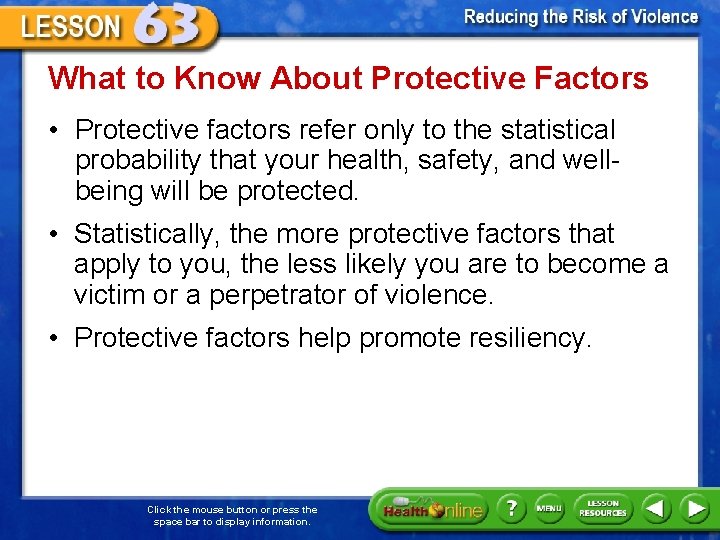 LESSON 63

Reducing the Risk of Violence

What to Know About Protective Factors

• Protective factors refer only to the statistical probability that your health, safety, and well-being will be protected.

• Statistically, the more protective factors that apply to you, the less likely you are to become a victim or a perpetrator of violence.

• Protective factors help promote resiliency.

Click the mouse button or press the space bar to display information.

Health Online

?

MENU

LESSON RESOURCES